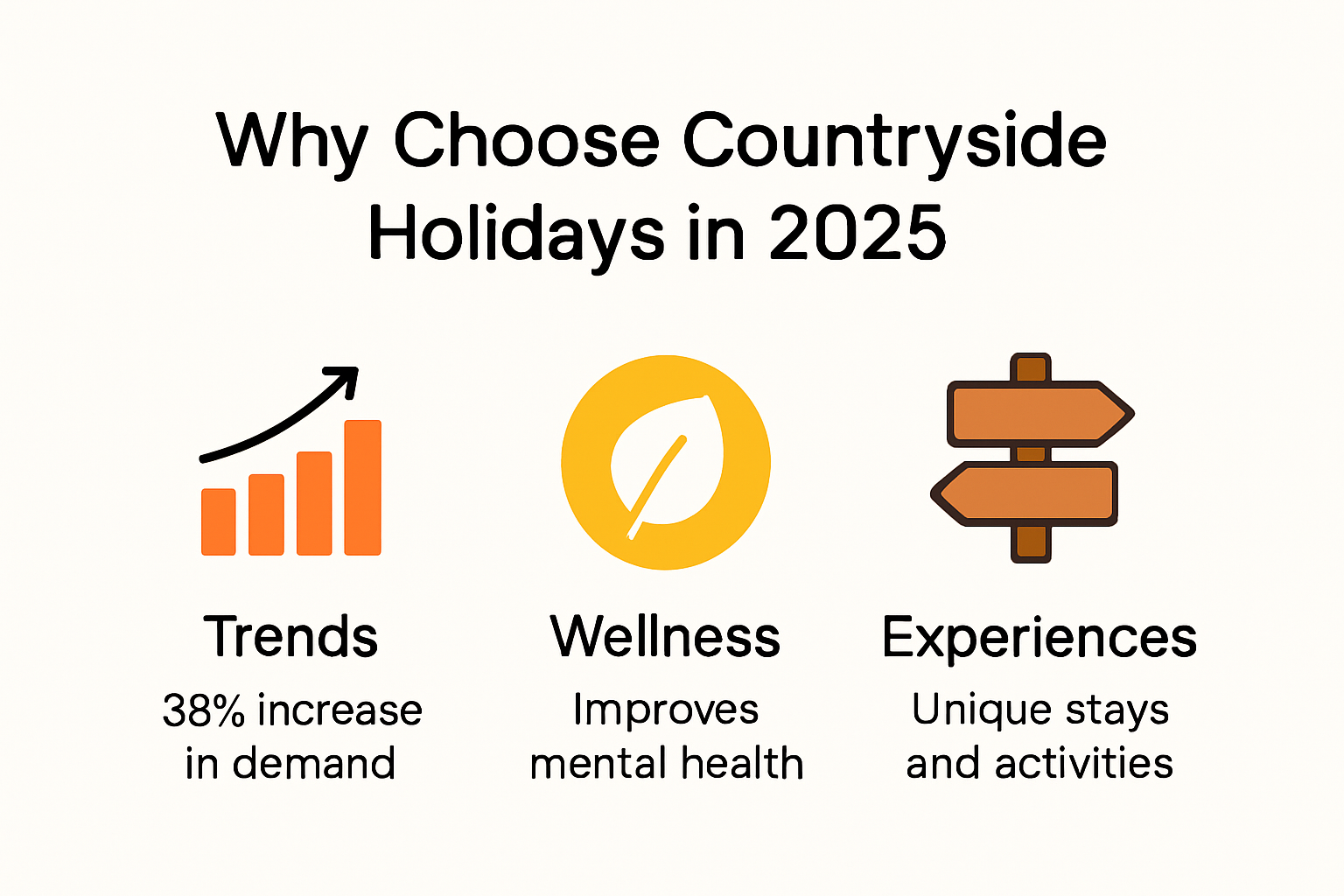 Why Choose Countryside Holidays in 2025

Trends
38% increase in demand

Wellness
Improves mental health

Experiences
Unique stays and activities